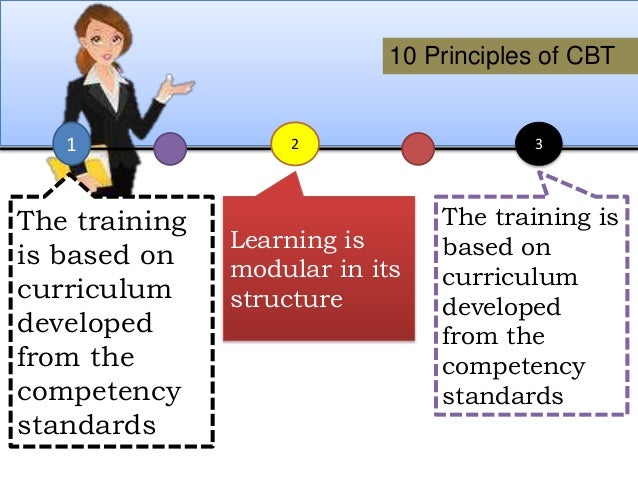 10 Principles of CBT

1

2

3

The training is based on curriculum developed from the competency standards

Learning is modular in its structure

The training is based on curriculum developed from the competency standards